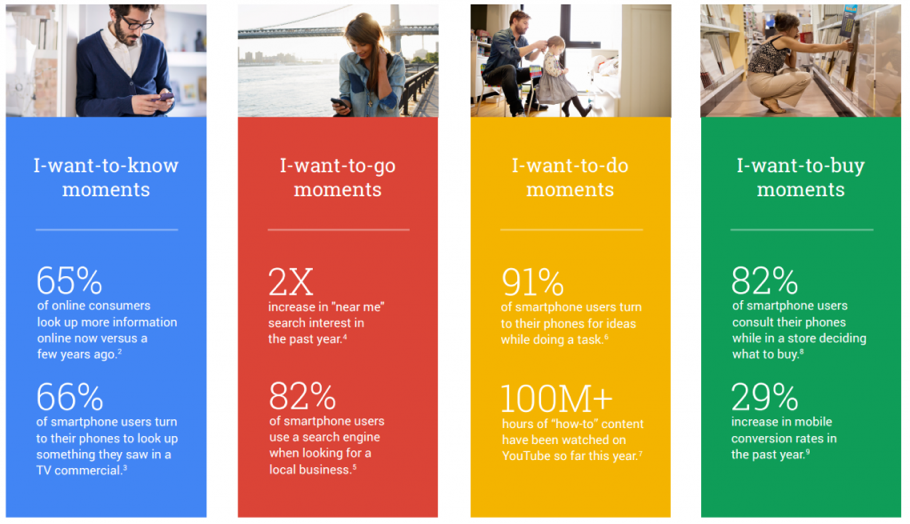 I-want-to-know moments

65%
of online consumers look up more information online now versus a few years ago.$^2$

66%
of smartphone users turn to their phones to look up something they saw in a TV commercial.$^3$

I-want-to-go moments

2X
increase in "near me" search interest in the past year.$^4$

82%
of smartphone users use a search engine when looking for a local business.$^5$

I-want-to-do moments

91%
of smartphone users turn to their phones for ideas while doing a task.$^6$

100M+
hours of "how-to" content have been watched on YouTube so far this year.$^7$

I-want-to-buy moments

82%
of smartphone users consult their phones while in a store deciding what to buy.$^8$

29%
increase in mobile conversion rates in the past year.$^9$